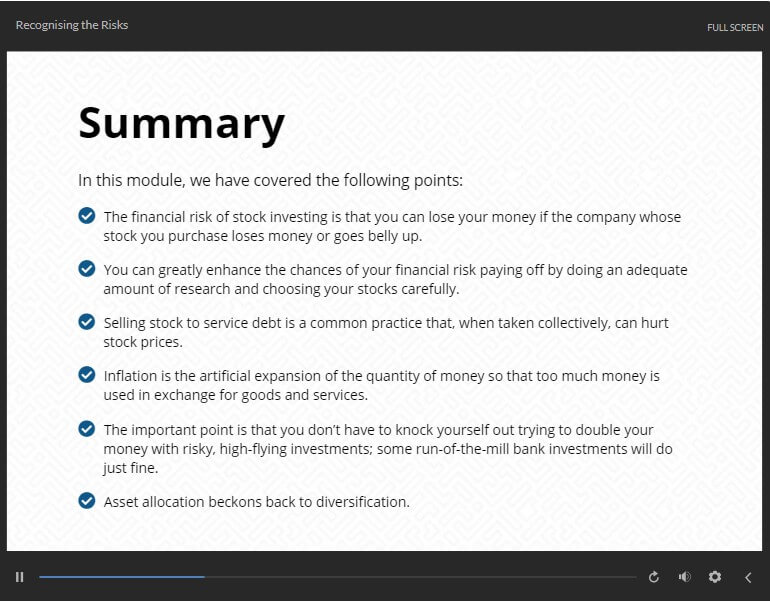 Recognising the Risks

FULL SCREEN

Summary

In this module, we have covered the following points:

The financial risk of stock investing is that you can lose your money if the company whose stock you purchase loses money or goes belly up.

You can greatly enhance the chances of your financial risk paying off by doing an adequate amount of research and choosing your stocks carefully.

Selling stock to service debt is a common practice that, when taken collectively, can hurt stock prices.

Inflation is the artificial expansion of the quantity of money so that too much money is used in exchange for goods and services.

The important point is that you don't have to knock yourself out trying to double your money with risky, high-flying investments; some run-of-the-mill bank investments will do just fine.

Asset allocation beckons back to diversification.